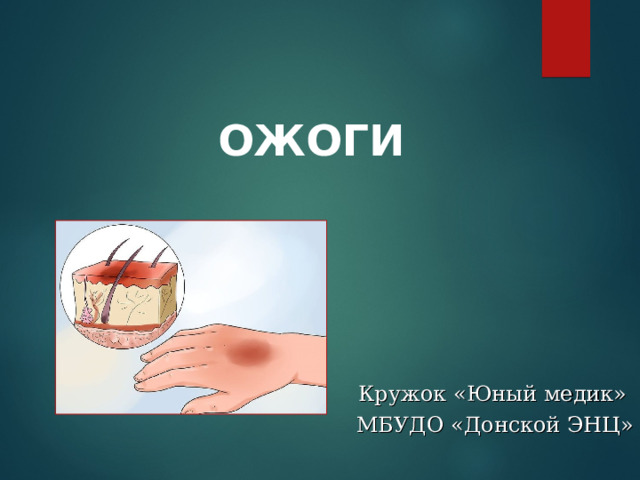 ОЖОГИ

Кружок «Юный медик»
МБУДО «Донской ЭНЦ»